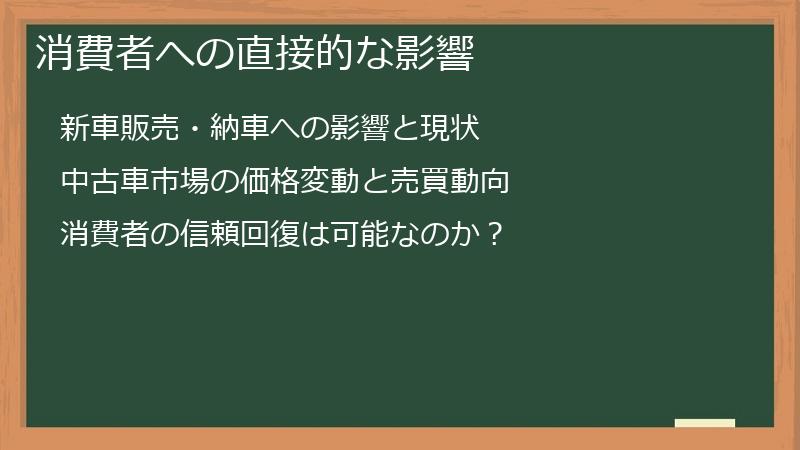 消費者への直接的な影響

新車販売・納車への影響と現状

中古車市場の価格変動と売買動向

消費者の信頼回復は可能なのか？